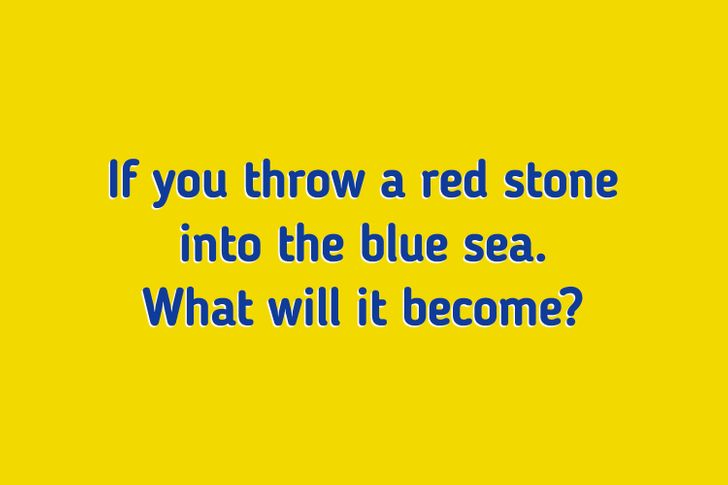 If you throw a red stone into the blue sea.
What will it become?